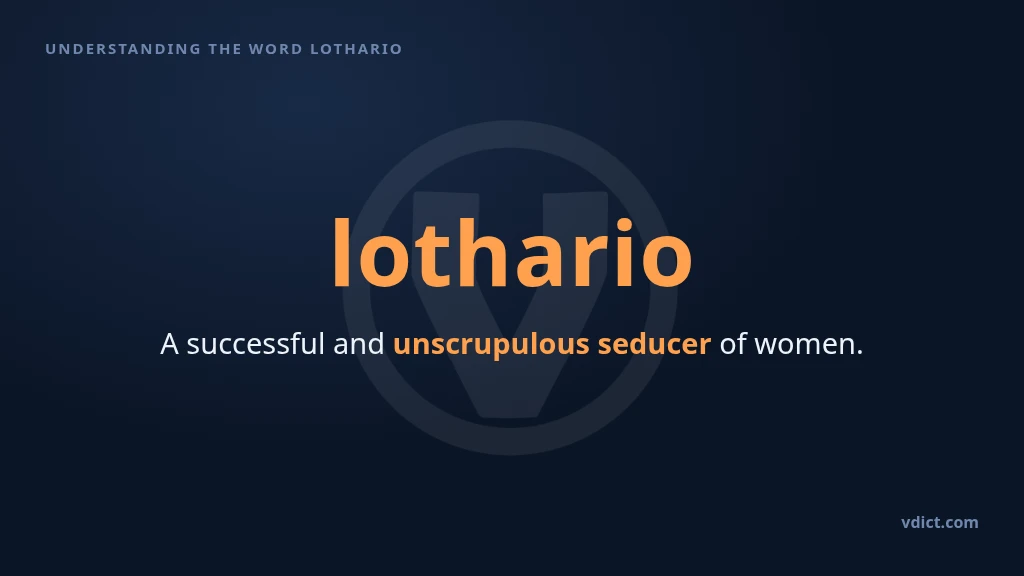 UNDERSTANDING THE WORD LOTHARIO

lothario

A successful and unscrupulous seducer of women.

vdict.com